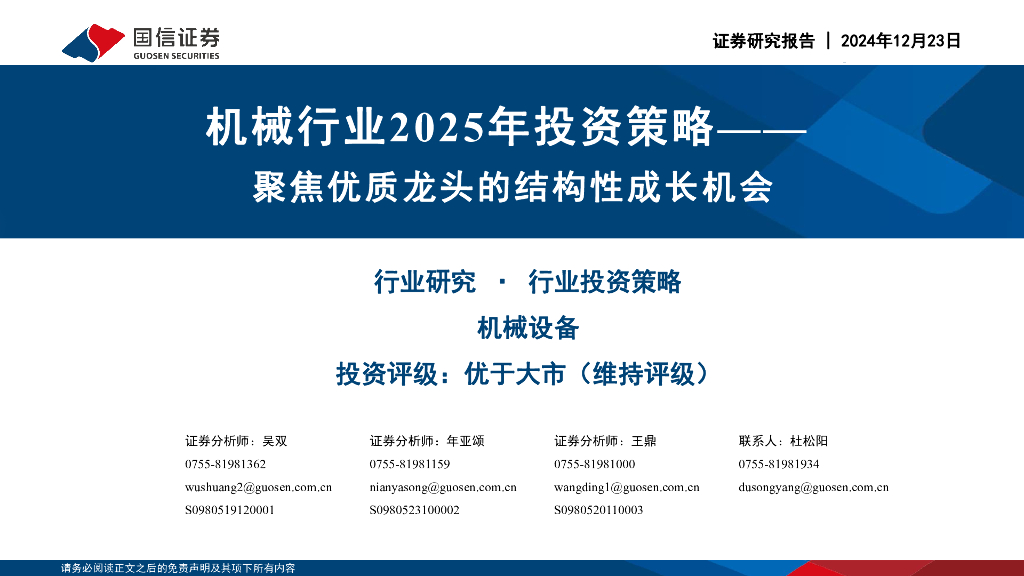 国信证券
GUOSEN SECURITIES

证券研究报告 | 2024年12月23日

机械行业2025年投资策略——
聚焦优质龙头的结构性成长机会

行业研究 · 行业投资策略
机械设备
投资评级：优于大市（维持评级）

证券分析师：吴双
0755-81981362
wushuang2@guosen.com.cn
S0980519120001

证券分析师：年亚颂
0755-81981159
nianyasong@guosen.com.cn
S0980523100002

证券分析师：王鼎
0755-81981000
wangding1@guosen.com.cn
S0980520110003

联系人：杜松阳
0755-81981934
dusongyang@guosen.com.cn

请务必阅读正文之后的免责声明及其项下所有内容